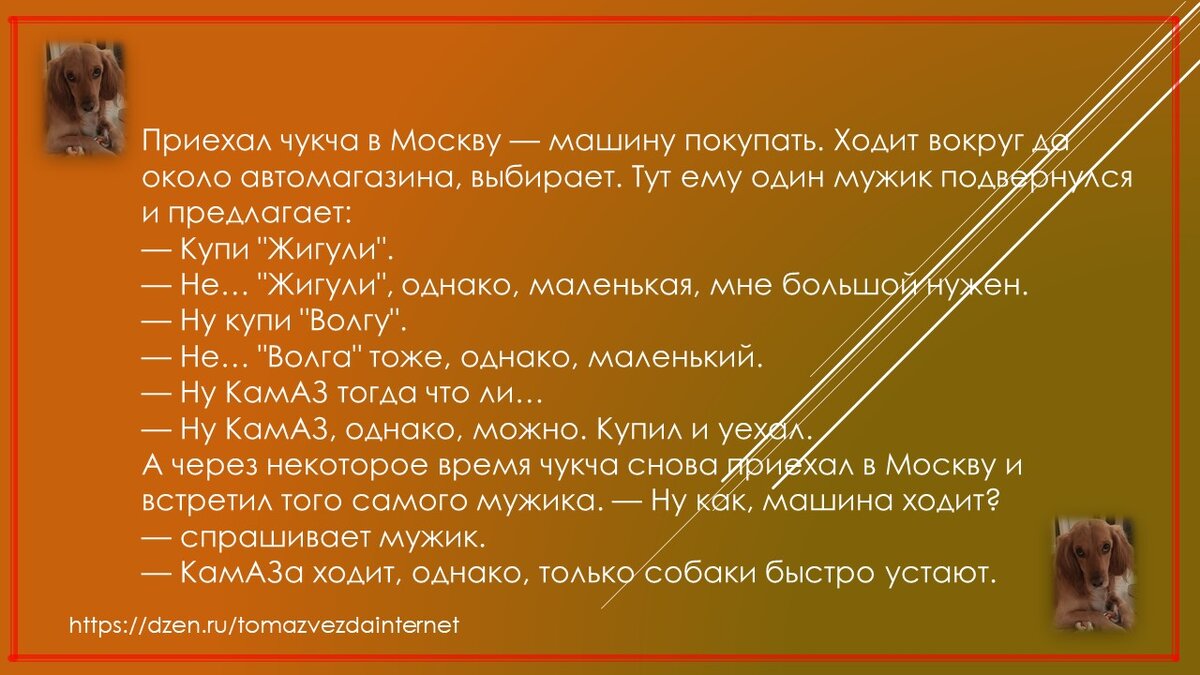 Приехал чукча в Москву — машину покупать. Ходит вокруг да около автомагазина, выбирает. Тут ему один мужик подвернулся и предлагает:
— Купи "Жигули".
— Не… "Жигули", однако, маленькая, мне большой нужен.
— Ну купи "Волгу".
— Не… "Волга" тоже, однако, маленький.
— Ну КамАЗ тогда что ли…
— Ну КамАЗ, однако, можно. Купил и уехал.
А через некоторое время чукча снова приехал в Москву и встретил того самого мужика. — Ну как, машина ходит?
— спрашивает мужик.
— КамАЗа ходит, однако, только собаки быстро устают.

https://dzen.ru/tomazvezdainternet